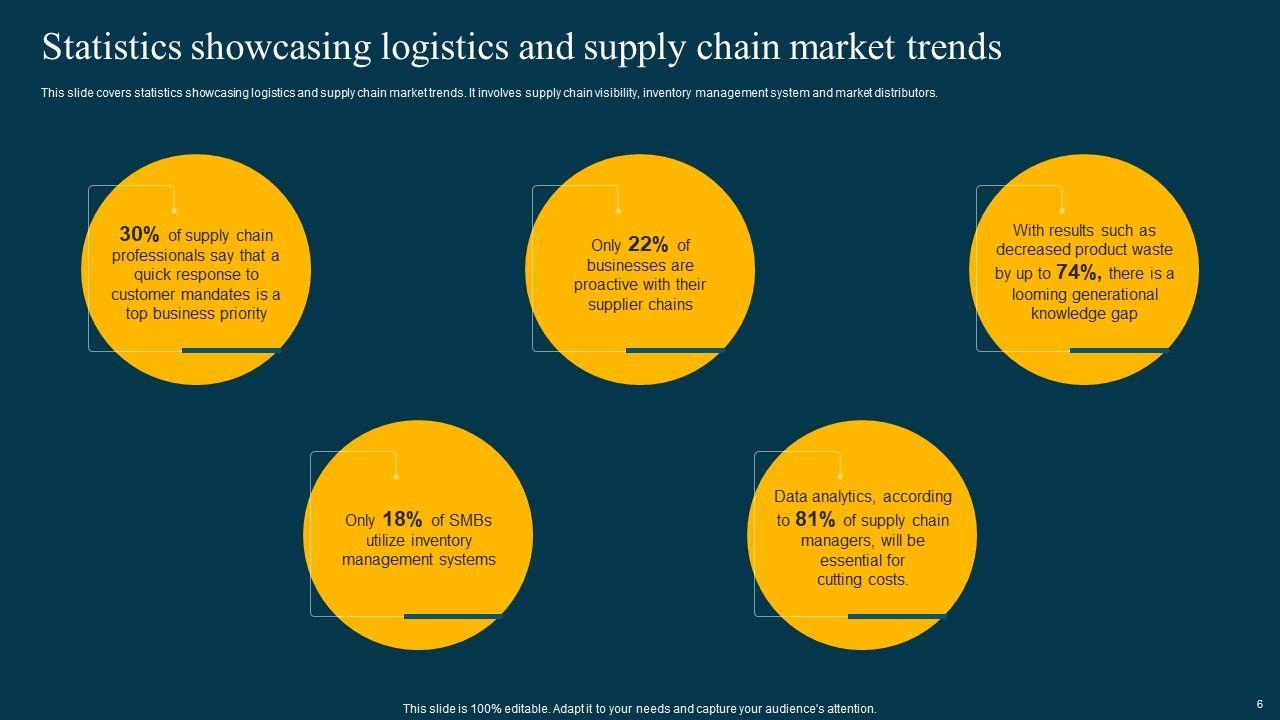 Statistics showcasing logistics and supply chain market trends

This slide covers statistics showcasing logistics and supply chain market trends. It involves supply chain visibility, inventory management system and market distributors.

30% of supply chain professionals say that a quick response to customer mandates is a top business priority

Only 22% of businesses are proactive with their supplier chains

With results such as decreased product waste by up to 74%, there is a looming generational knowledge gap

Only 18% of SMBs utilize inventory management systems

Data analytics, according to 81% of supply chain managers, will be essential for cutting costs.

This slide is 100% editable. Adapt it to your needs and capture your audience's attention.

6